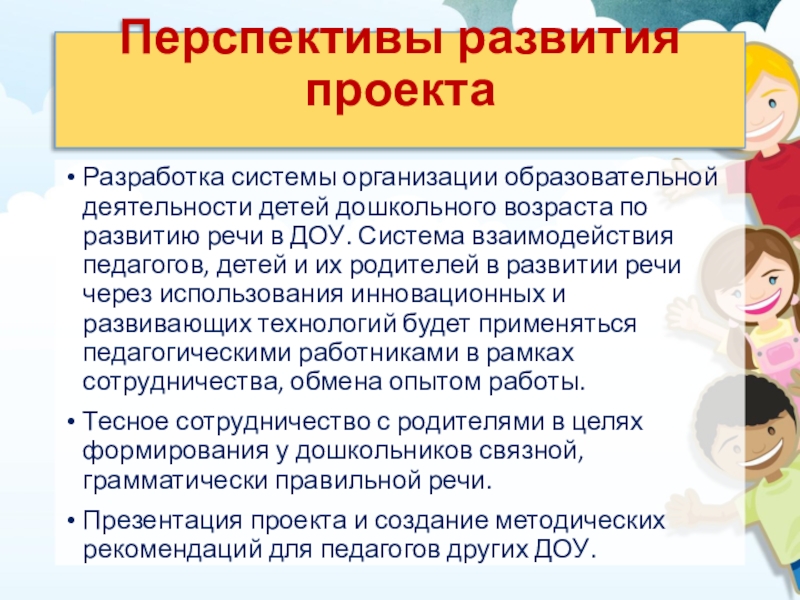 Перспективы развития проекта

• Разработка системы организации образовательной деятельности детей дошкольного возраста по развитию речи в ДОУ. Система взаимодействия педагогов, детей и их родителей в развитии речи через использования инновационных и развивающих технологий будет применяться педагогическими работниками в рамках сотрудничества, обмена опытом работы.

• Тесное сотрудничество с родителями в целях формирования у дошкольников связной, грамматически правильной речи.

• Презентация проекта и создание методических рекомендаций для педагогов других ДОУ.